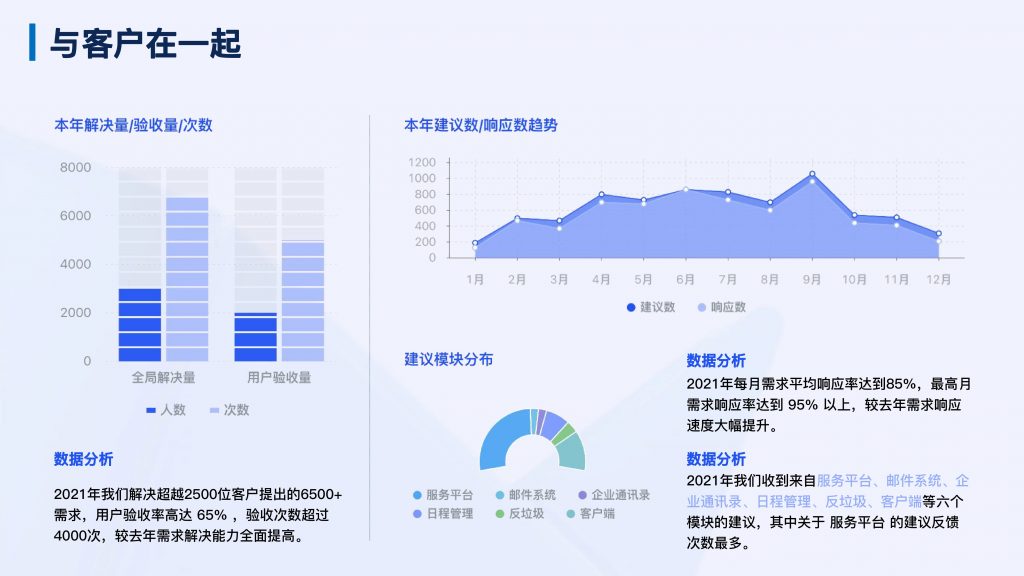 与客户在一起

本年解决量/验收量/次数

8000
6000
4000
2000
0

全局解决量　用户验收量

人数　次数

数据分析

2021年我们解决超越2500位客户提出的6500+需求，用户验收率高达 65% ，验收次数超过4000次，较去年需求解决能力全面提高。

本年建议数/响应数趋势

1200
1000
800
600
400
200
0

1月　2月　3月　4月　5月　6月　7月　8月　9月　10月　11月　12月

建议数　响应数

建议模块分布

服务平台　邮件系统　企业通讯录
日程管理　反垃圾　客户端

数据分析

2021年每月需求平均响应率达到85%，最高月需求响应率达到 95% 以上，较去年需求响应速度大幅提升。

数据分析

2021年我们收到来自服务平台、邮件系统、企业通讯录、日程管理、反垃圾、客户端等六个模块的建议，其中关于 服务平台 的建议反馈次数最多。